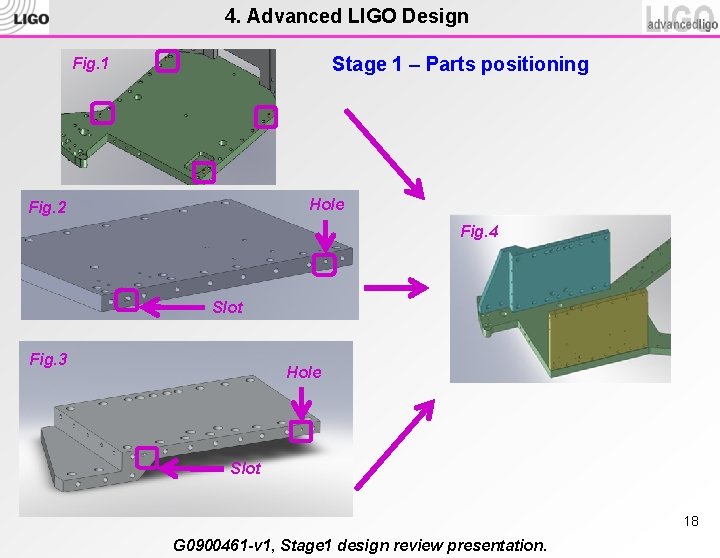 LIGO

4. Advanced LIGO Design

LIGO
advancedligo

Stage 1 – Parts positioning

Fig.1

Fig.2

Hole

Slot

Fig.3

Hole

Slot

Fig.4

18

G0900461-v1, Stage1 design review presentation.